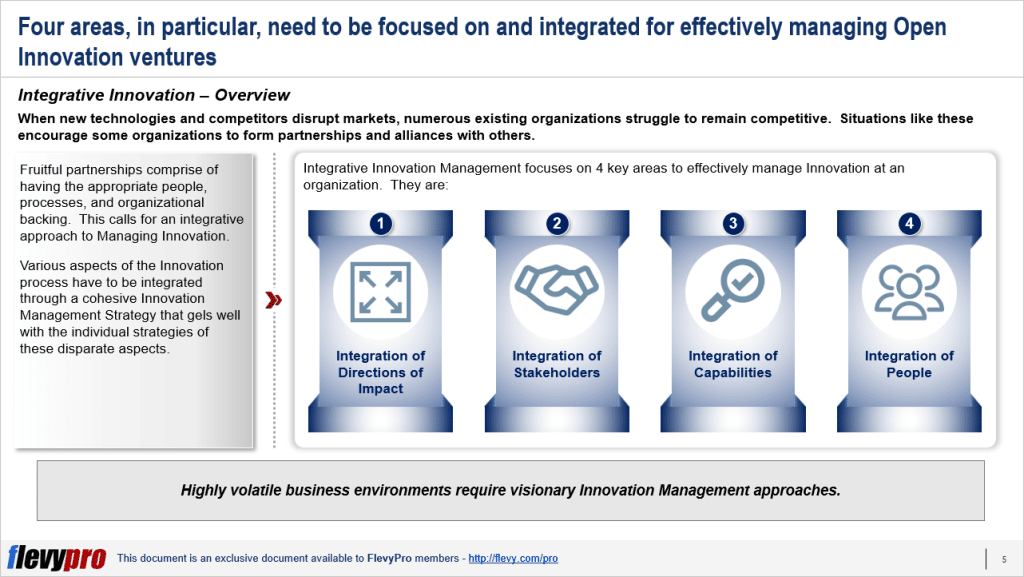 Four areas, in particular, need to be focused on and integrated for effectively managing Open Innovation ventures

Integrative Innovation – Overview

When new technologies and competitors disrupt markets, numerous existing organizations struggle to remain competitive. Situations like these encourage some organizations to form partnerships and alliances with others.

Fruitful partnerships comprise of having the appropriate people, processes, and organizational backing. This calls for an integrative approach to Managing Innovation.

Various aspects of the Innovation process have to be integrated through a cohesive Innovation Management Strategy that gels well with the individual strategies of these disparate aspects.

Integrative Innovation Management focuses on 4 key areas to effectively manage Innovation at an organization. They are:

1
Integration of Directions of Impact

2
Integration of Stakeholders

3
Integration of Capabilities

4
Integration of People

Highly volatile business environments require visionary Innovation Management approaches.

flevypro This document is an exclusive document available to FlevyPro members - http://flevy.com/pro

5